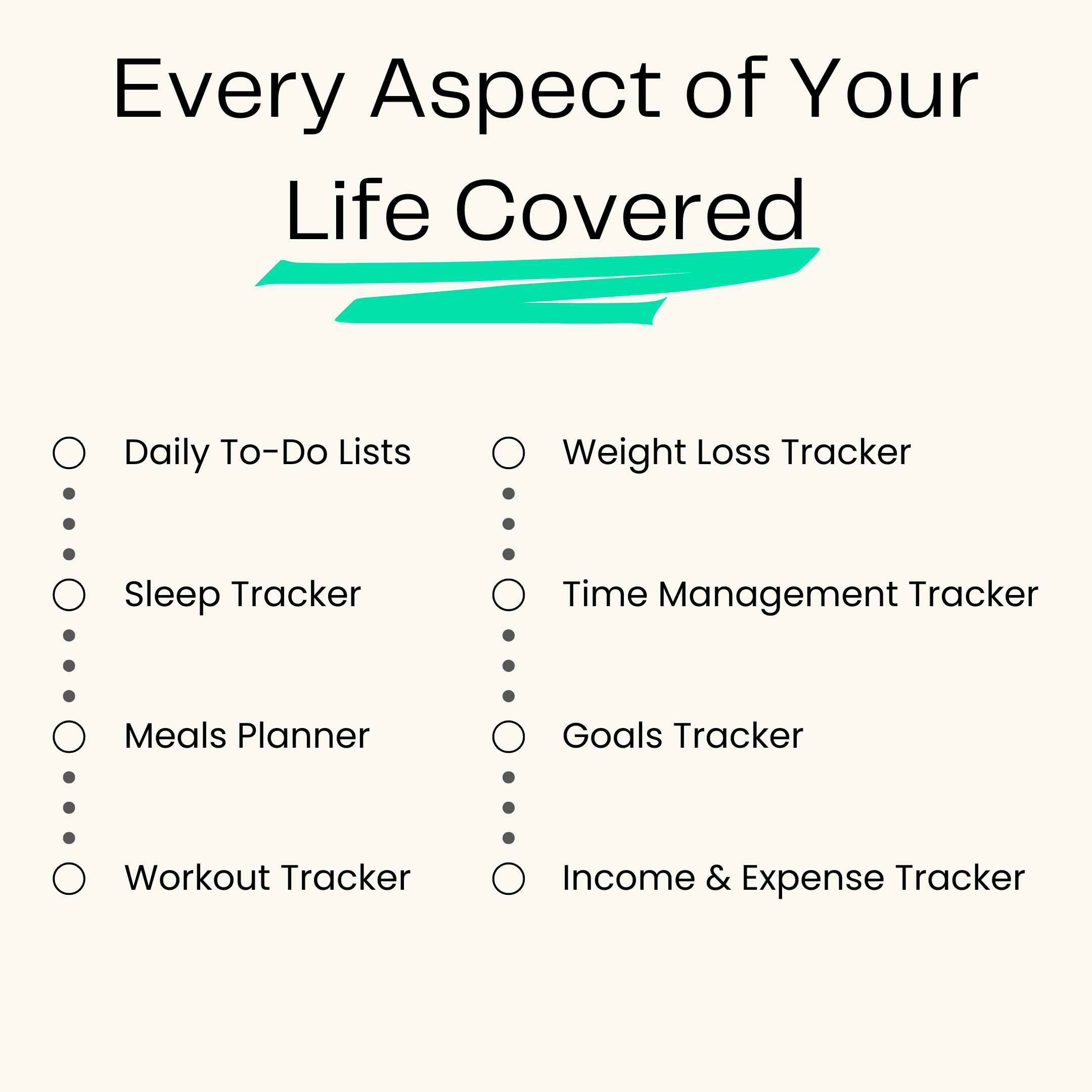 Every Aspect of Your Life Covered

Daily To-Do Lists

Sleep Tracker

Meals Planner

Workout Tracker

Weight Loss Tracker

Time Management Tracker

Goals Tracker

Income & Expense Tracker